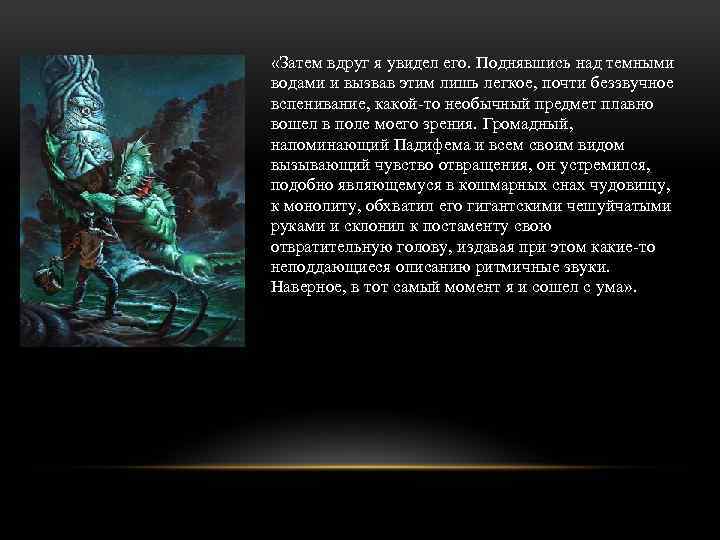 «Затем вдруг я увидел его. Поднявшись над темными водами и вызвав этим лишь легкое, почти беззвучное вспенивание, какой-то необычный предмет плавно вошел в поле моего зрения. Громадный, напоминающий Падифема и всем своим видом вызывающий чувство отвращения, он устремился, подобно являющемуся в кошмарных снах чудовищу, к монолиту, обхватил его гигантскими чешуйчатыми руками и склонил к постаменту свою отвратительную голову, издавая при этом какие-то неподдающиеся описанию ритмичные звуки. Наверное, в тот самый момент я и сошел с ума».